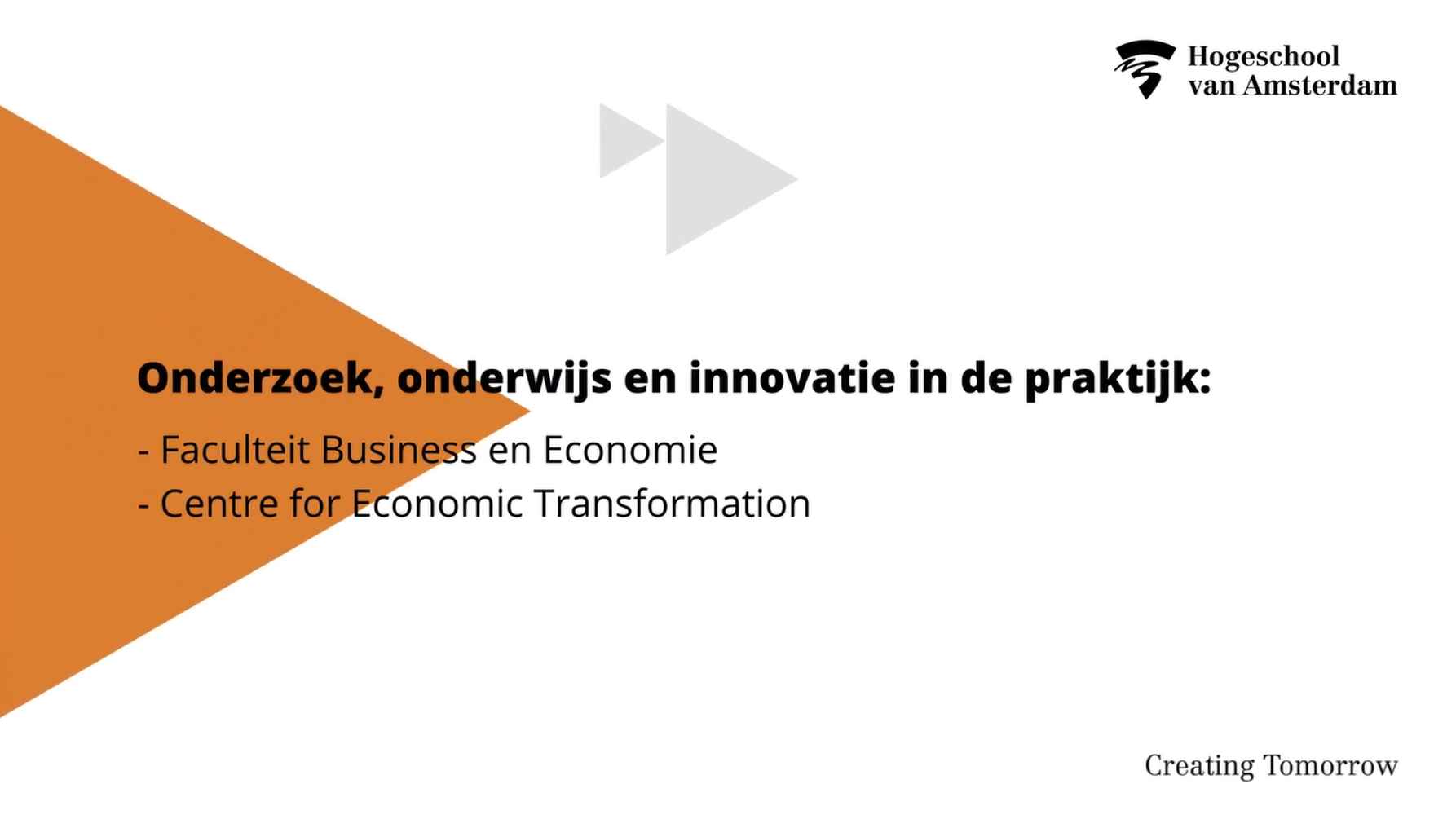 Hogeschool van Amsterdam

Onderzoek, onderwijs en innovatie in de praktijk:

- Faculteit Business en Economie
- Centre for Economic Transformation

Creating Tomorrow